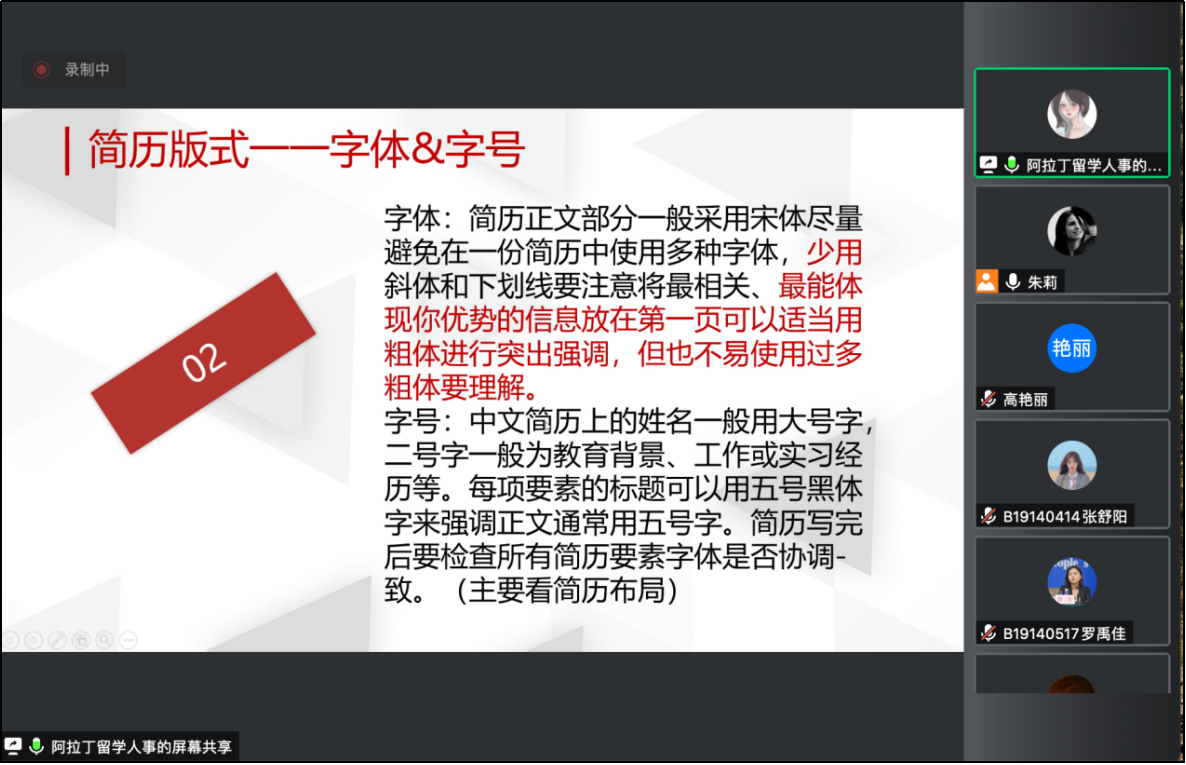 录制中

简历版式——字体&字号

02

字体：简历正文部分一般采用宋体尽量避免在一份简历中使用多种字体，少用斜体和下划线要注意将最相关、最能体现你优势的信息放在第一页可以适当用粗体进行突出强调，但也不易使用过多粗体要理解。
字号：中文简历上的姓名一般用大号字，二号字一般为教育背景、工作或实习经历等。每项要素的标题可以用五号黑体字来强调正文通常用五号字。简历写完后要检查所有简历要素字体是否协调-致。（主要看简历布局）

阿拉丁留学人事的...
朱莉
艳丽
高艳丽
B19140414张舒阳
B19140517罗禹佳

阿拉丁留学人事的屏幕共享